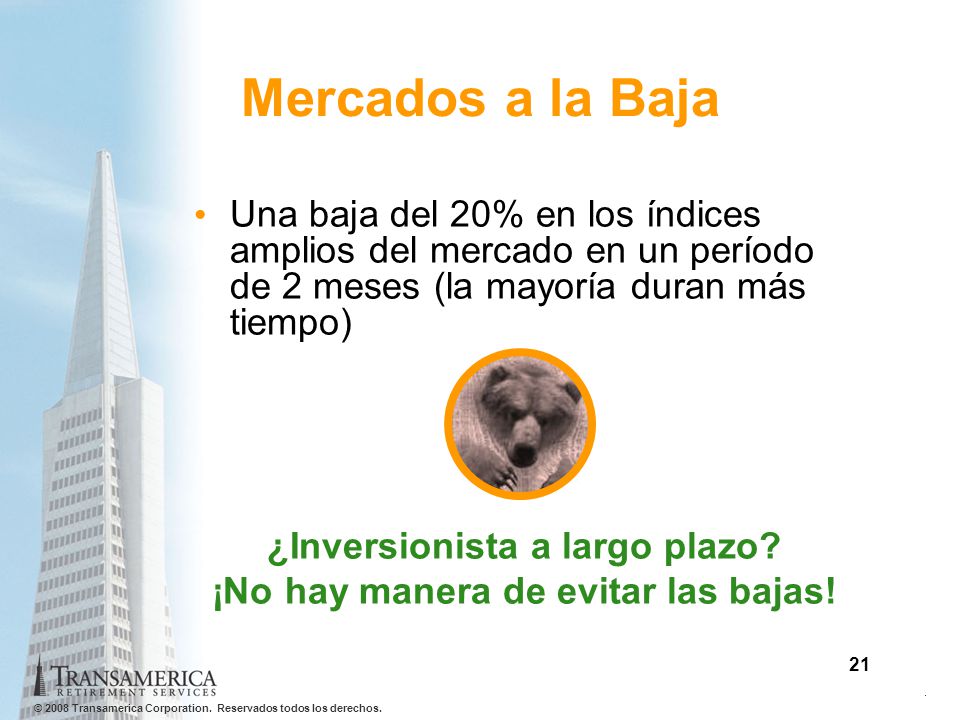 Mercados a la Baja

• Una baja del 20% en los índices amplios del mercado en un período de 2 meses (la mayoría duran más tiempo)

¿Inversionista a largo plazo?
¡No hay manera de evitar las bajas!

21

TRANSAMERICA
RETIREMENT SERVICES

© 2008 Transamerica Corporation. Reservados todos los derechos.